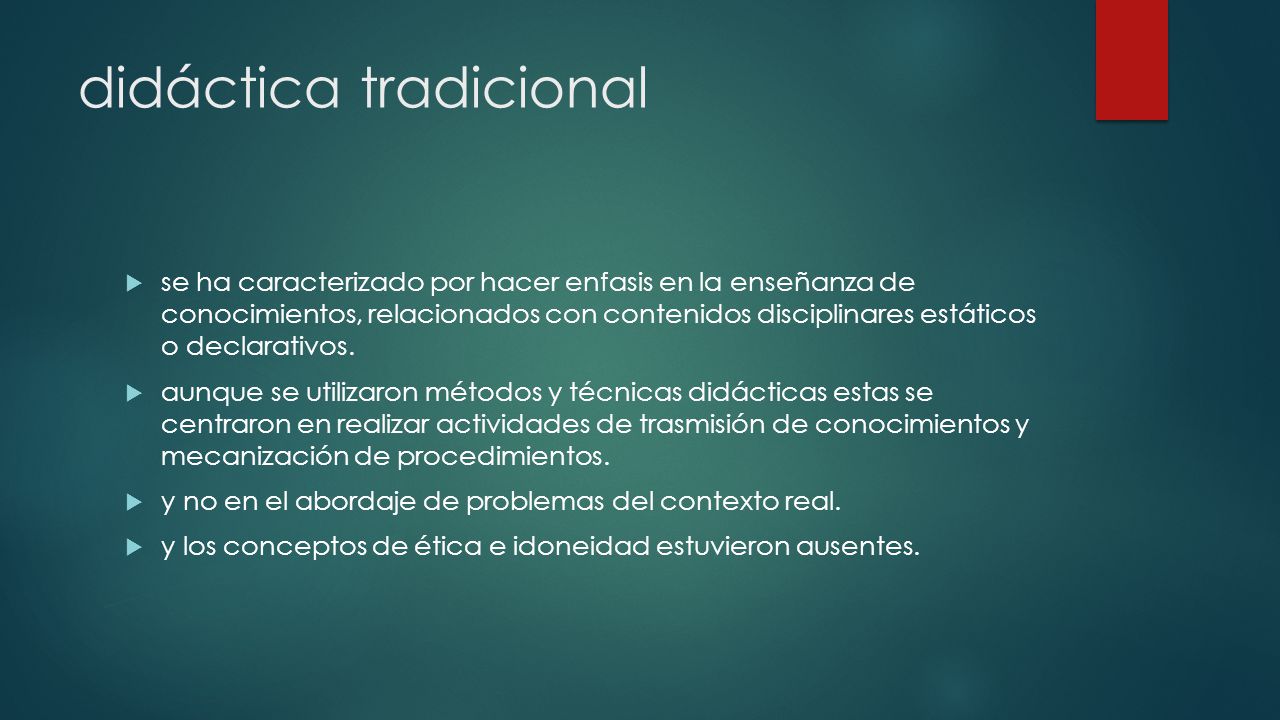 didáctica tradicional

se ha caracterizado por hacer enfasis en la enseñanza de conocimientos, relacionados con contenidos disciplinares estáticos o declarativos.

aunque se utilizaron métodos y técnicas didácticas estas se centraron en realizar actividades de trasmisión de conocimientos y mecanización de procedimientos.

y no en el abordaje de problemas del contexto real.

y los conceptos de ética e idoneidad estuvieron ausentes.